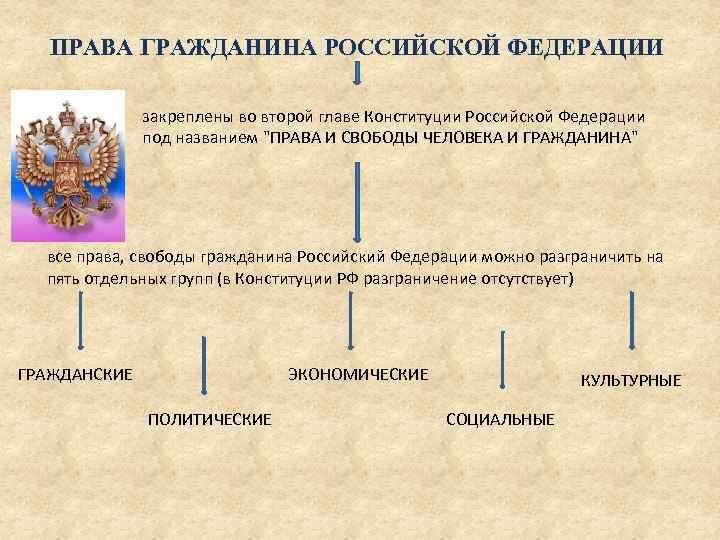 ПРАВА ГРАЖДАНИНА РОССИЙСКОЙ ФЕДЕРАЦИИ

закреплены во второй главе Конституции Российской Федерации под названием "ПРАВА И СВОБОДЫ ЧЕЛОВЕКА И ГРАЖДАНИНА"

все права, свободы гражданина Российский Федерации можно разграничить на пять отдельных групп (в Конституции РФ разграничение отсутствует)

ГРАЖДАНСКИЕ

ПОЛИТИЧЕСКИЕ

ЭКОНОМИЧЕСКИЕ

СОЦИАЛЬНЫЕ

КУЛЬТУРНЫЕ